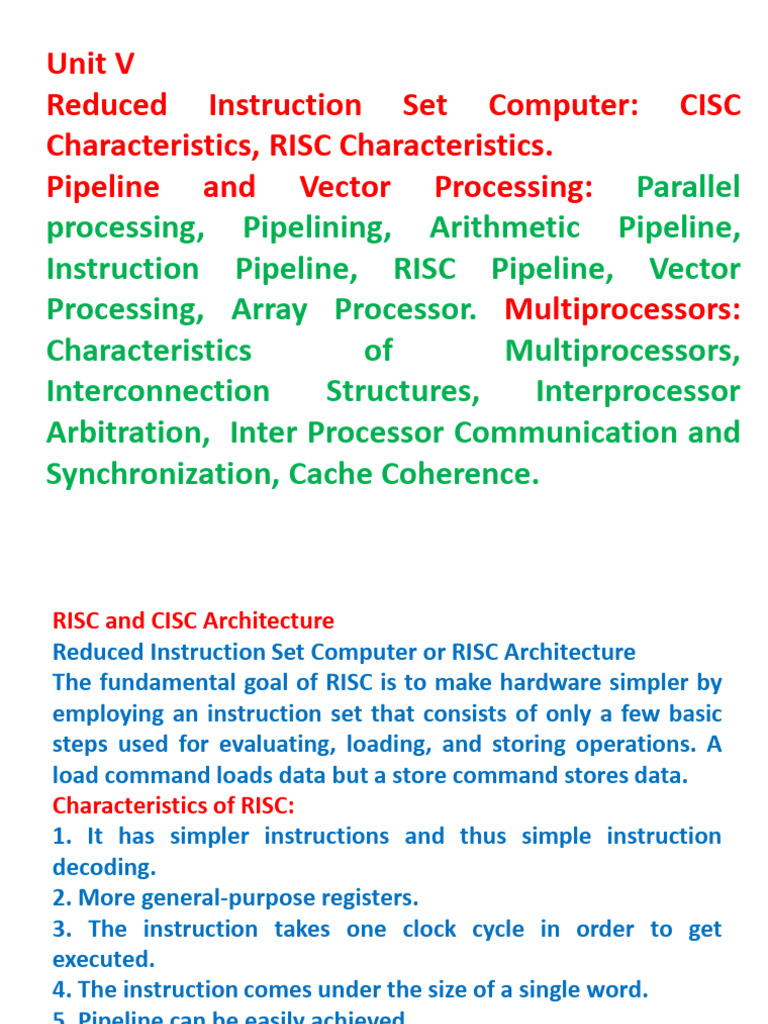 Unit V
Reduced Instruction Set Computer: CISC Characteristics, RISC Characteristics.
Pipeline and Vector Processing: Parallel processing, Pipelining, Arithmetic Pipeline, Instruction Pipeline, RISC Pipeline, Vector Processing, Array Processor. Multiprocessors: Characteristics of Multiprocessors, Interconnection Structures, Interprocessor Arbitration, Inter Processor Communication and Synchronization, Cache Coherence.

RISC and CISC Architecture
Reduced Instruction Set Computer or RISC Architecture
The fundamental goal of RISC is to make hardware simpler by employing an instruction set that consists of only a few basic steps used for evaluating, loading, and storing operations. A load command loads data but a store command stores data.
Characteristics of RISC:
1. It has simpler instructions and thus simple instruction decoding.
2. More general-purpose registers.
3. The instruction takes one clock cycle in order to get executed.
4. The instruction comes under the size of a single word.
5. Pipeline can be easily achieved.